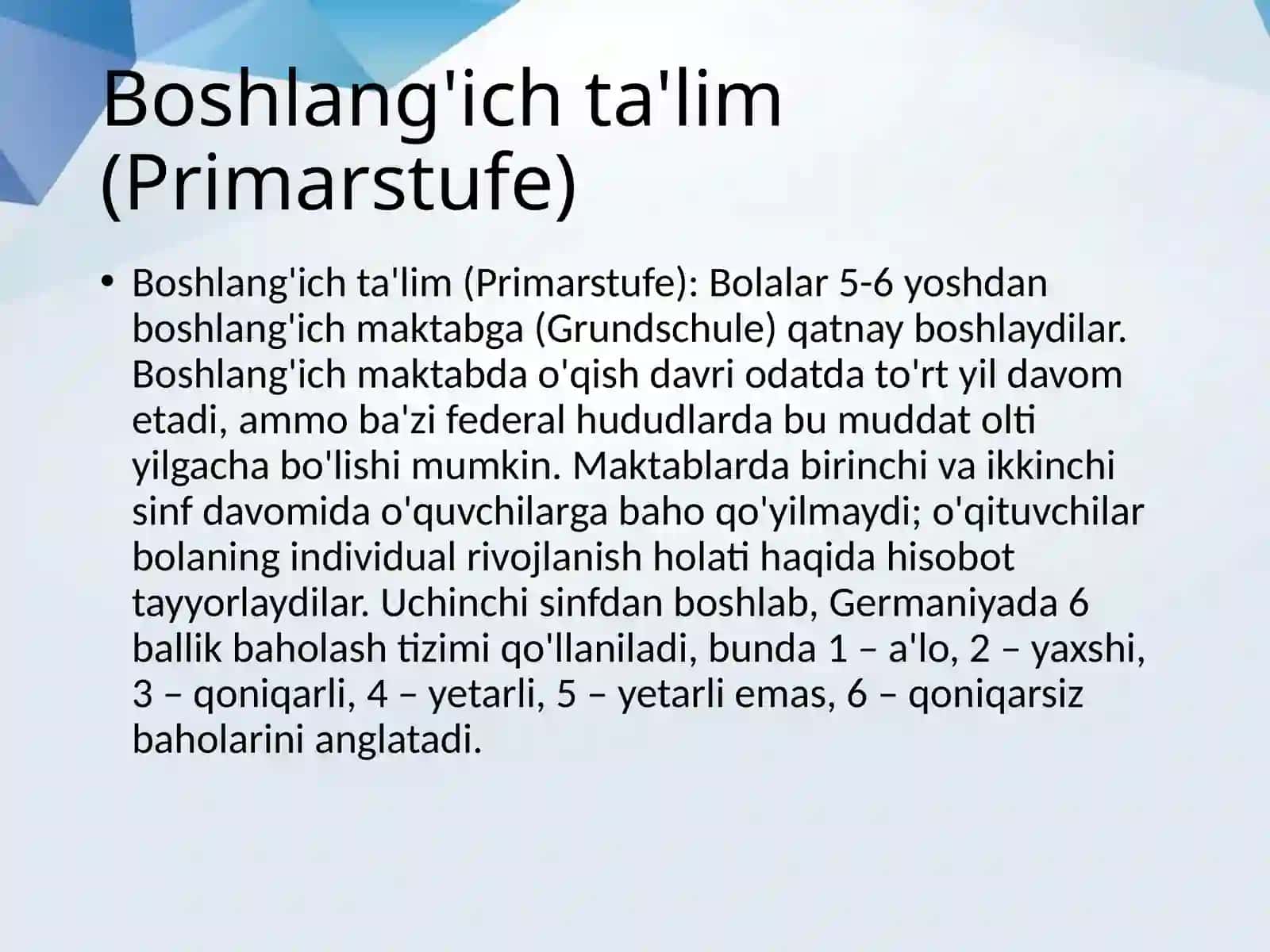 Boshlang'ich ta'lim (Primarstufe)

• Boshlang'ich ta'lim (Primarstufe): Bolalar 5-6 yoshdan boshlang'ich maktabga (Grundschule) qatnay boshlaydilar. Boshlang'ich maktabda o'qish davri odatda to'rt yil davom etadi, ammo ba'zi federal hududlarda bu muddat olti yilgacha bo'lishi mumkin. Maktablarda birinchi va ikkinchi sinf davomida o'quvchilarga baho qo'yilmaydi; o'qituvchilar bolaning individual rivojlanish holati haqida hisobot tayyorlaydilar. Uchinchi sinfdan boshlab, Germaniyada 6 ballik baholash tizimi qo'llaniladi, bunda 1 – a'lo, 2 – yaxshi, 3 – qoniqarli, 4 – yetarli, 5 – yetarli emas, 6 – qoniqarsiz baholarini anglatadi.